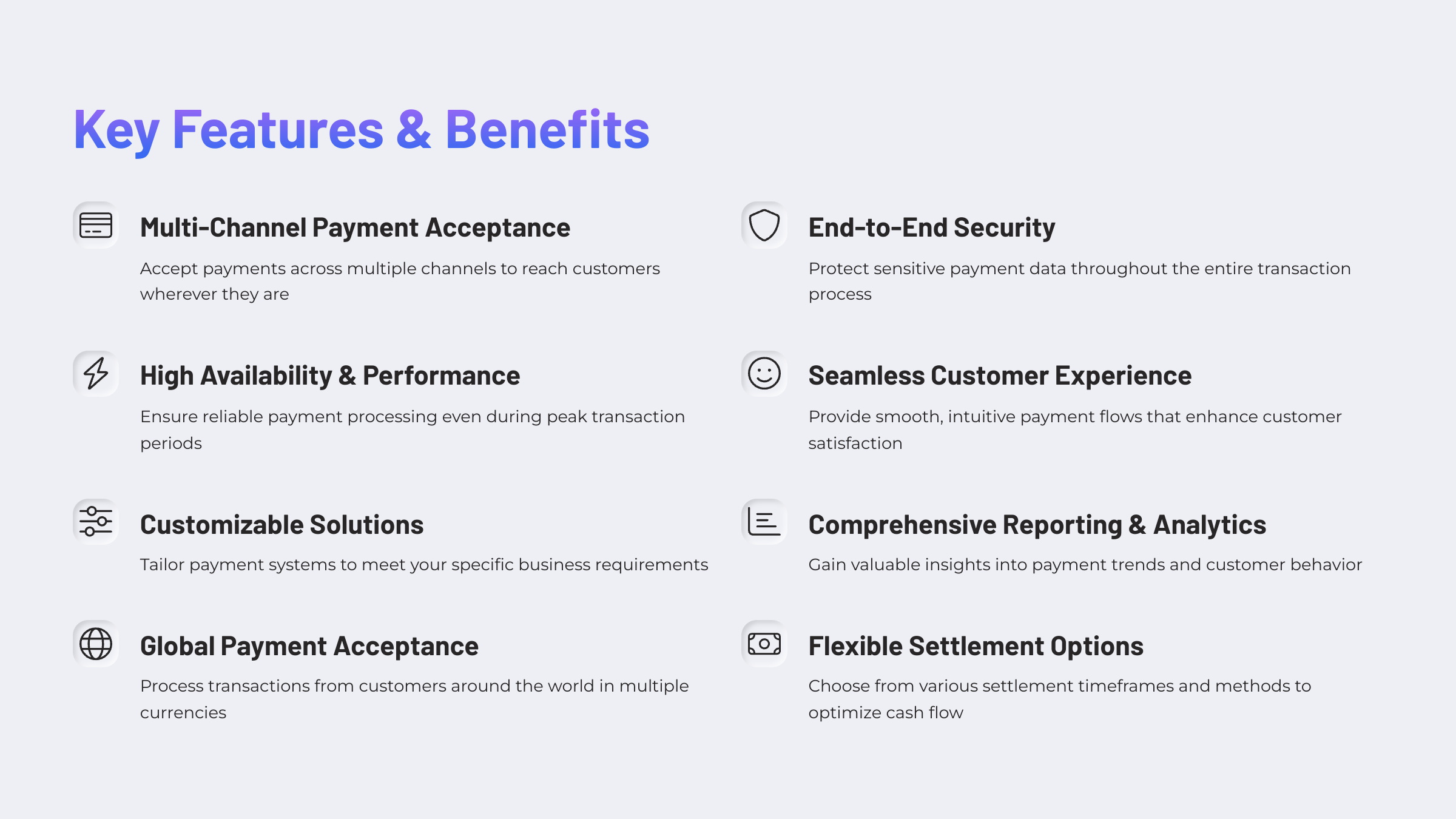 Key Features & Benefits

Multi-Channel Payment Acceptance

Accept payments across multiple channels to reach customers wherever they are

High Availability & Performance

Ensure reliable payment processing even during peak transaction periods

Customizable Solutions

Tailor payment systems to meet your specific business requirements

Global Payment Acceptance

Process transactions from customers around the world in multiple currencies

End-to-End Security

Protect sensitive payment data throughout the entire transaction process

Seamless Customer Experience

Provide smooth, intuitive payment flows that enhance customer satisfaction

Comprehensive Reporting & Analytics

Gain valuable insights into payment trends and customer behavior

Flexible Settlement Options

Choose from various settlement timeframes and methods to optimize cash flow